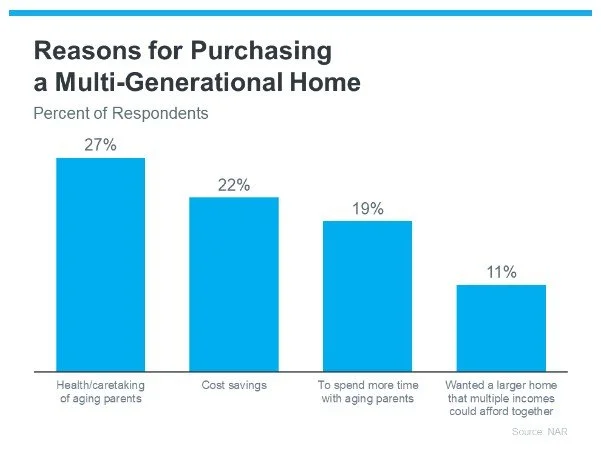 Reasons for Purchasing a Multi-Generational Home

Percent of Respondents

27%

22%

19%

11%

Health/caretaking of aging parents

Cost savings

To spend more time with aging parents

Wanted a larger home that multiple incomes could afford together

Source: NAR